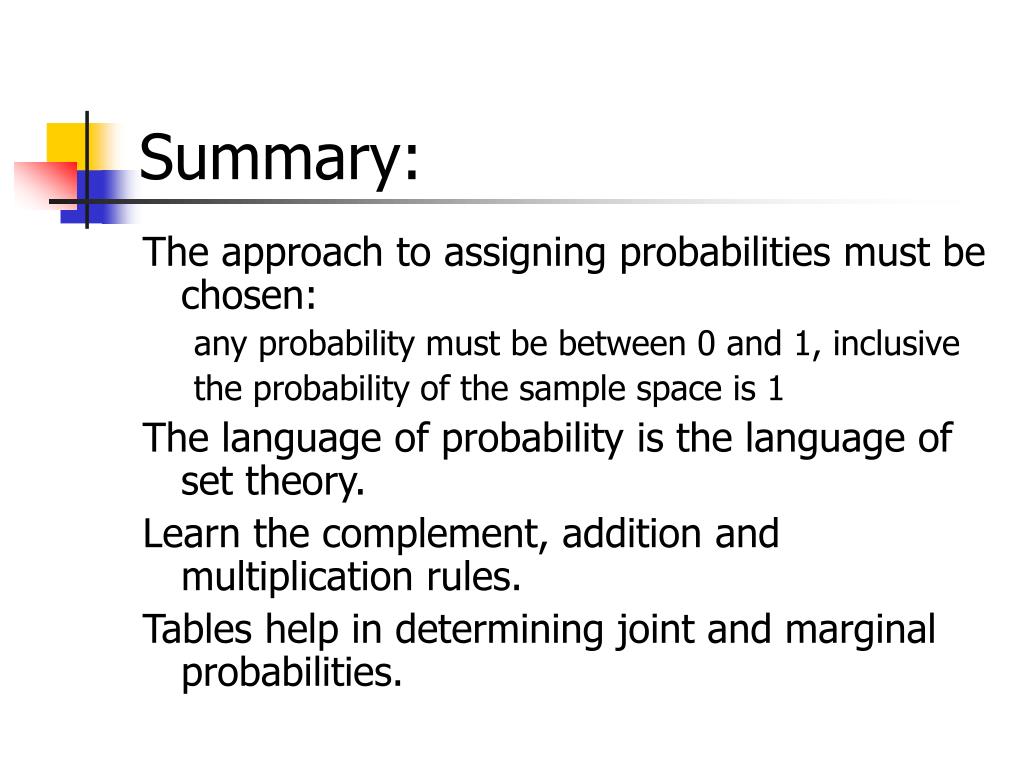 Summary:

The approach to assigning probabilities must be chosen:

any probability must be between 0 and 1, inclusive

the probability of the sample space is 1

The language of probability is the language of set theory.

Learn the complement, addition and multiplication rules.

Tables help in determining joint and marginal probabilities.